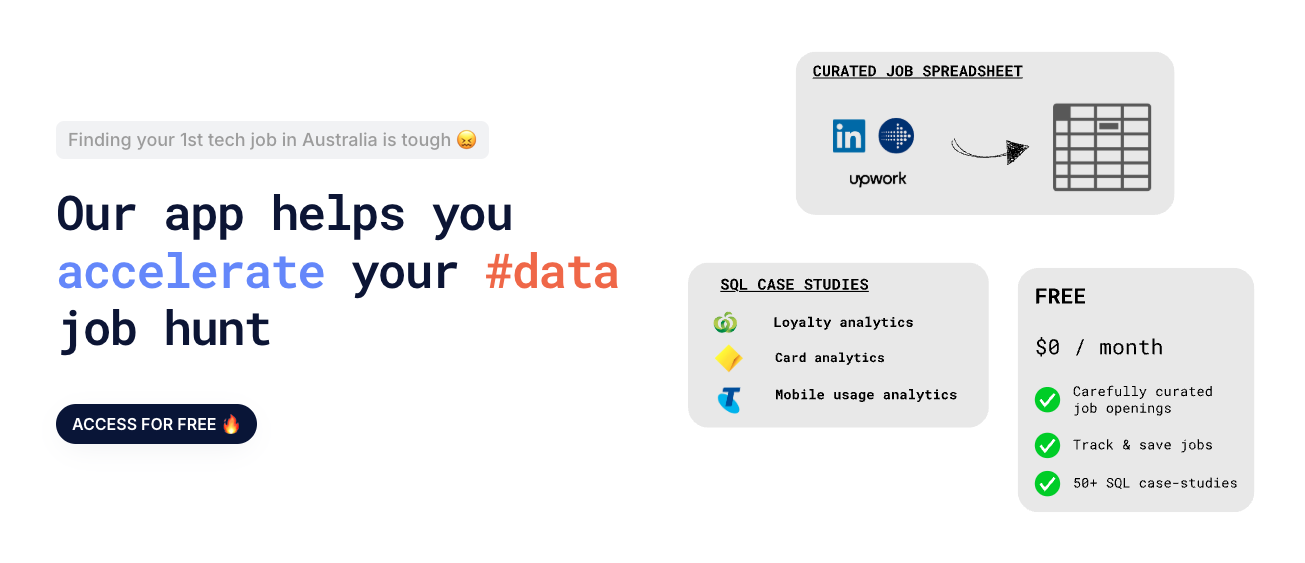 Finding your 1st tech job in Australia is tough 😖

Our app helps you accelerate your #data job hunt

ACCESS FOR FREE 🔥

CURATED JOB SPREADSHEET

in

upwork

SQL CASE STUDIES

Loyalty analytics

Card analytics

Mobile usage analytics

FREE

$0 / month

Carefully curated job openings

Track & save jobs

50+ SQL case-studies